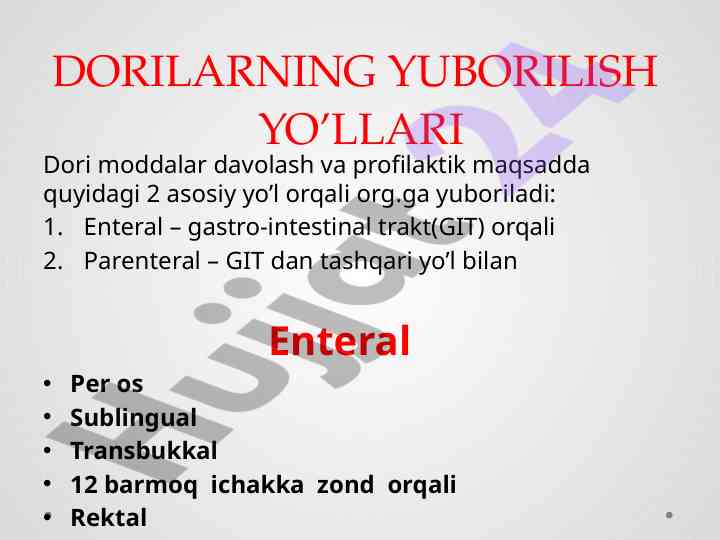 DORILARNING YUBORILISH YO’LLARI

Dori moddalar davolash va profilaktik maqsadda quyidagi 2 asosiy yo’l orqali org.ga yuboriladi:

1. Enteral – gastro-intestinal trakt(GIT) orqali
2. Parenteral – GIT dan tashqari yo’l bilan

Enteral

• Per os
• Sublingual
• Transbukkal
• 12 barmoq ichakka zond orqali
• Rektal

Hujjat24